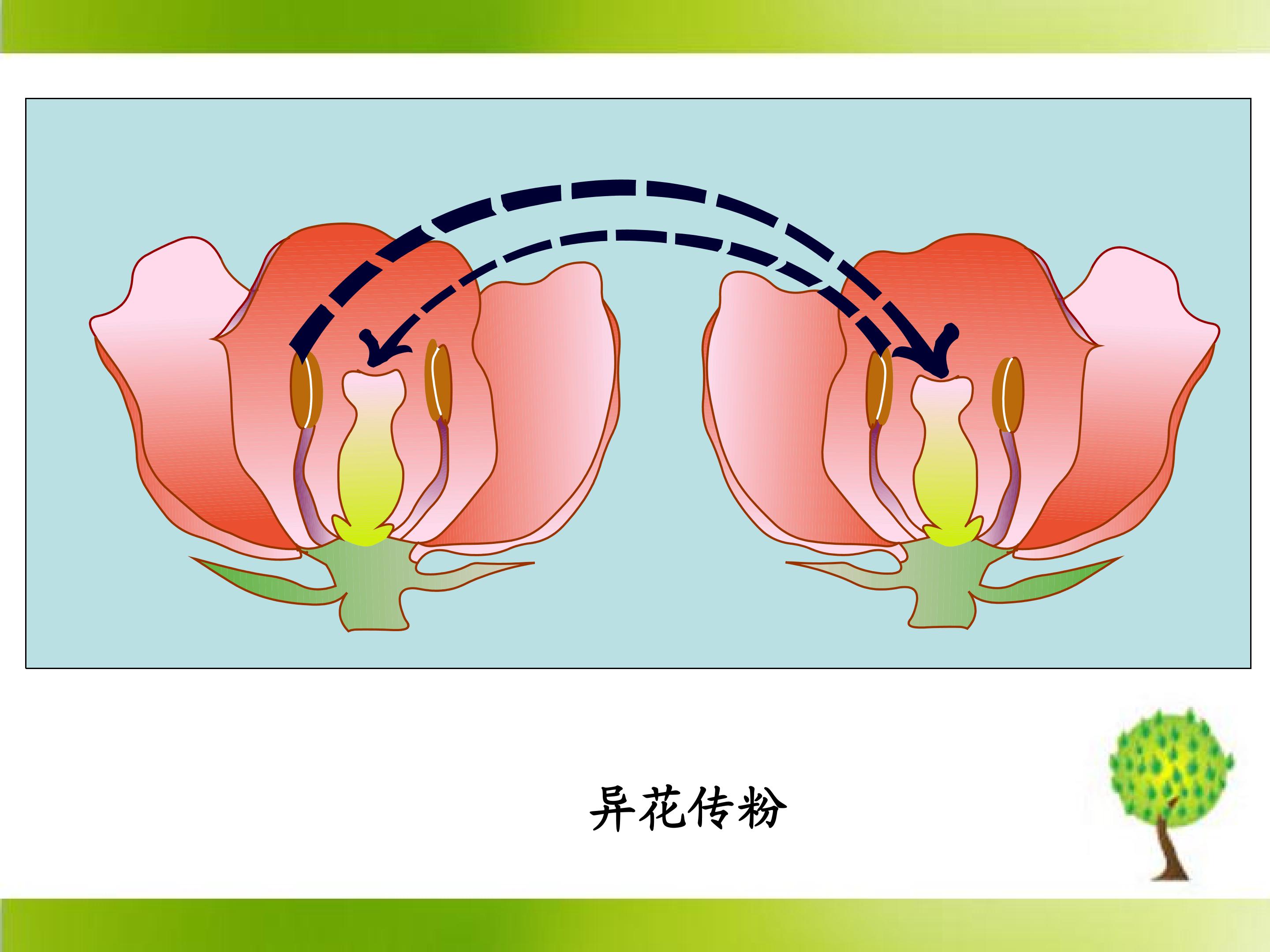 异花传粉